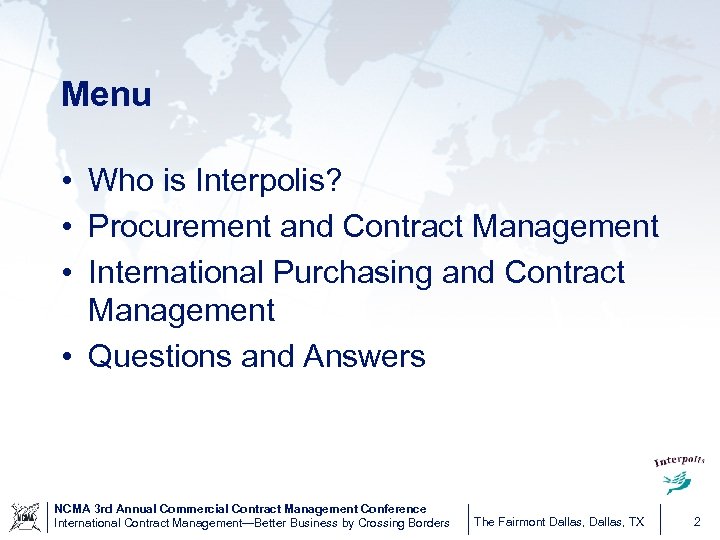 Menu

• Who is Interpolis?
• Procurement and Contract Management
• International Purchasing and Contract Management
• Questions and Answers

Interpolis

NCMA

NCMA 3rd Annual Commercial Contract Management Conference
International Contract Management—Better Business by Crossing Borders

The Fairmont Dallas, Dallas, TX

2